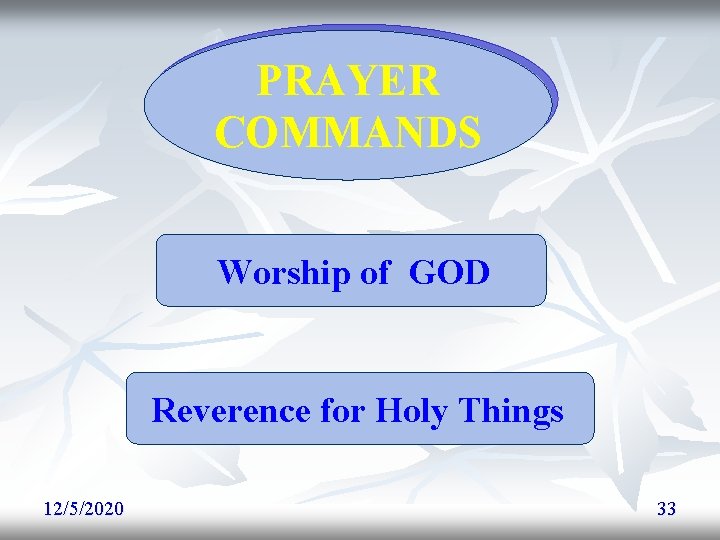 PRAYER COMMANDS

Worship of GOD

Reverence for Holy Things

12/5/2020

33